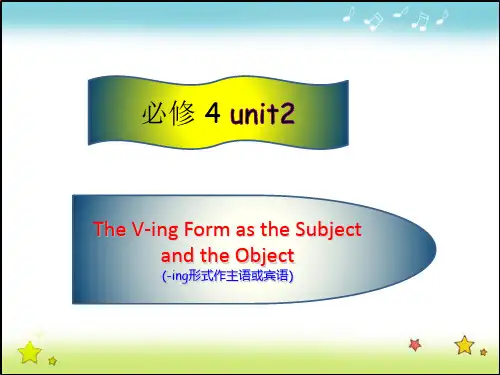 必修 4 unit2

The V-ing Form as the Subject and the Object
(-ing形式作主语或宾语)